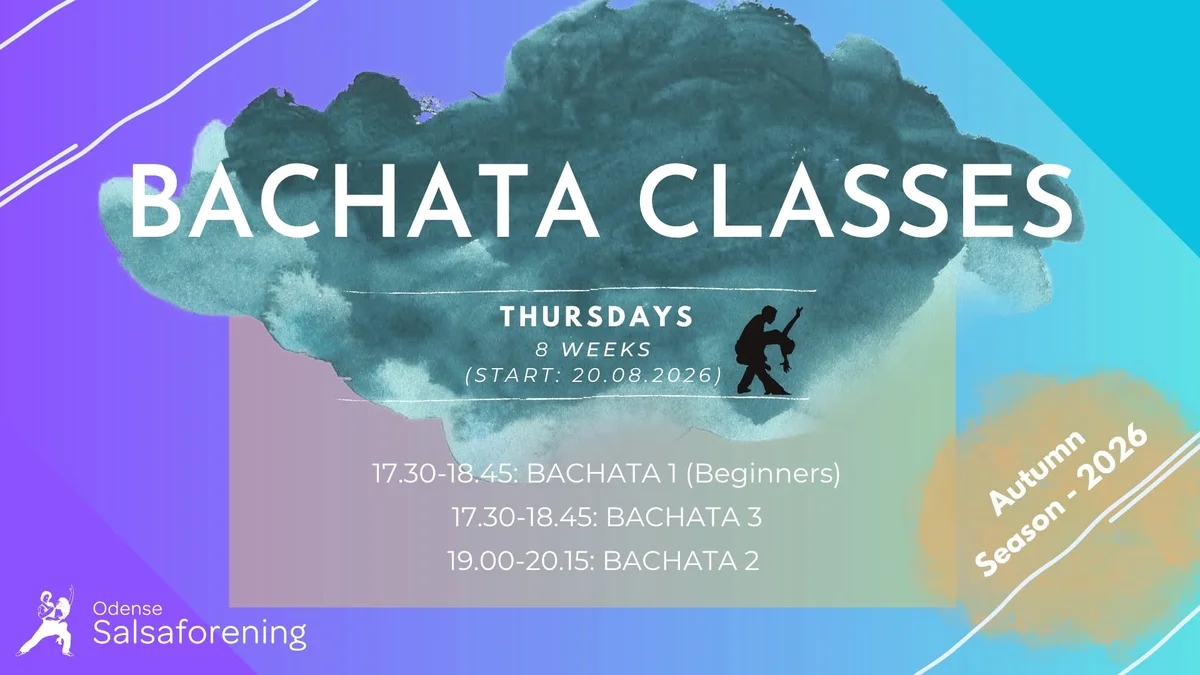 BACHATA CLASSES

THURSDAYS
8 WEEKS
(START: 20.08.2026)

17.30-18.45: BACHATA 1 (Beginners)
17.30-18.45: BACHATA 3
19.00-20.15: BACHATA 2

Autumn
Season - 2026

Odense
Salsaforening